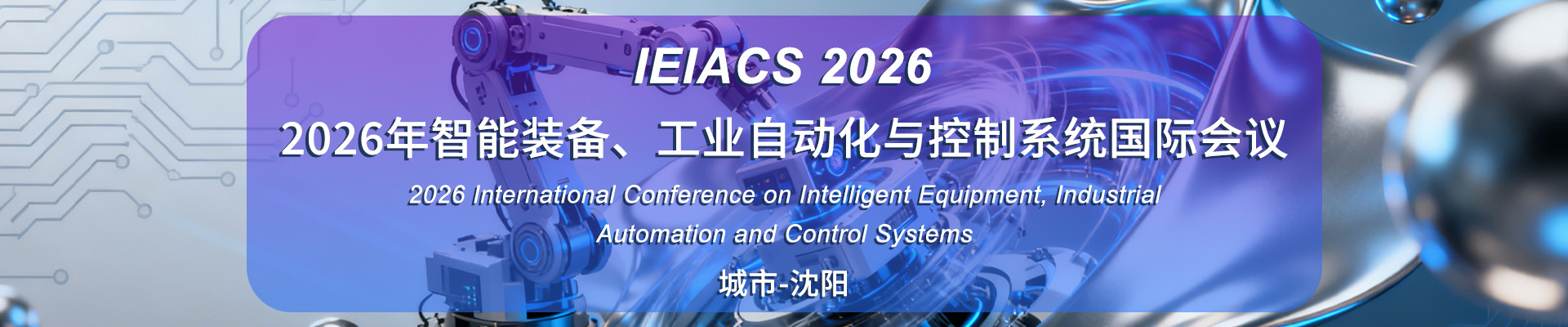 IEIACS 2026

2026年智能装备、工业自动化与控制系统国际会议

2026 International Conference on Intelligent Equipment, Industrial Automation and Control Systems

城市-沈阳